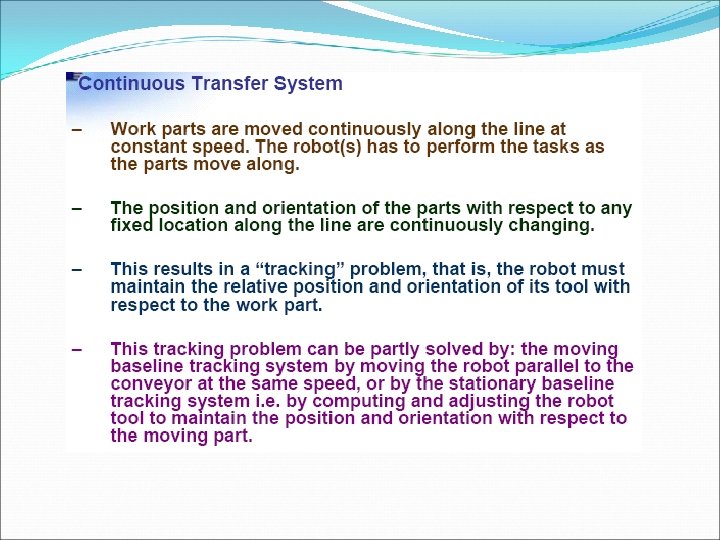 Continuous Transfer System

– Work parts are moved continuously along the line at constant speed. The robot(s) has to perform the tasks as the parts move along.

– The position and orientation of the parts with respect to any fixed location along the line are continuously changing.

– This results in a “tracking” problem, that is, the robot must maintain the relative position and orientation of its tool with respect to the work part.

– This tracking problem can be partly solved by: the moving baseline tracking system by moving the robot parallel to the conveyor at the same speed, or by the stationary baseline tracking system i.e. by computing and adjusting the robot tool to maintain the position and orientation with respect to the moving part.